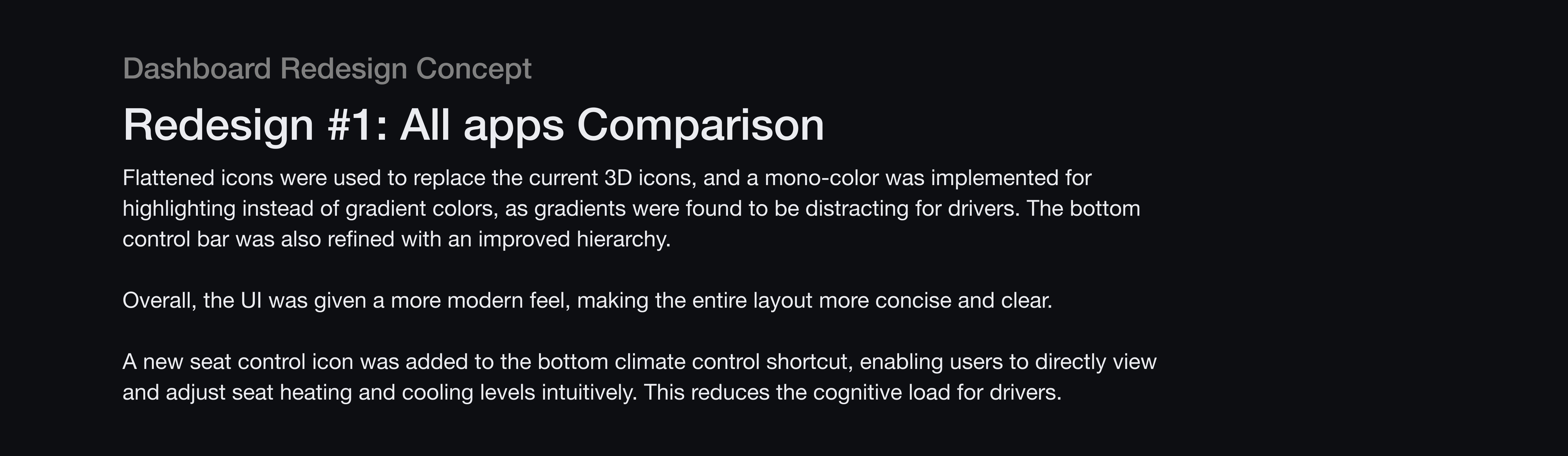 Dashboard Redesign Concept

Redesign #1: All apps Comparison

Flattened icons were used to replace the current 3D icons, and a mono-color was implemented for highlighting instead of gradient colors, as gradients were found to be distracting for drivers. The bottom control bar was also refined with an improved hierarchy.

Overall, the UI was given a more modern feel, making the entire layout more concise and clear.

A new seat control icon was added to the bottom climate control shortcut, enabling users to directly view and adjust seat heating and cooling levels intuitively. This reduces the cognitive load for drivers.